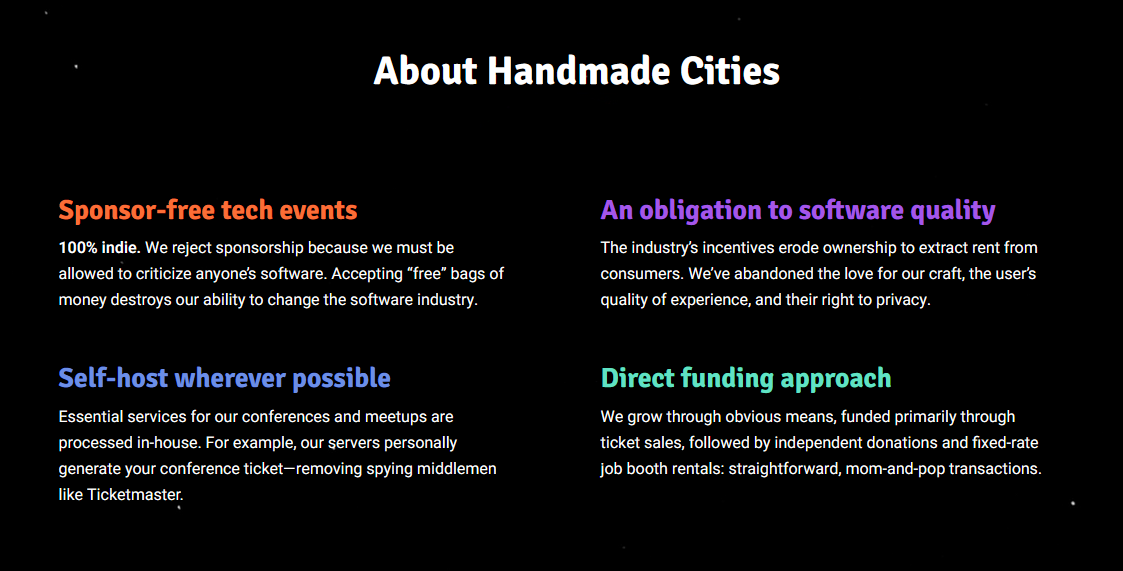 About Handmade Cities

Sponsor-free tech events

100% indie. We reject sponsorship because we must be allowed to criticize anyone's software. Accepting "free" bags of money destroys our ability to change the software industry.

Self-host wherever possible

Essential services for our conferences and meetups are processed in-house. For example, our servers personally generate your conference ticket—removing spying middlemen like Ticketmaster.

An obligation to software quality

The industry's incentives erode ownership to extract rent from consumers. We've abandoned the love for our craft, the user's quality of experience, and their right to privacy.

Direct funding approach

We grow through obvious means, funded primarily through ticket sales, followed by independent donations and fixed-rate job booth rentals: straightforward, mom-and-pop transactions.